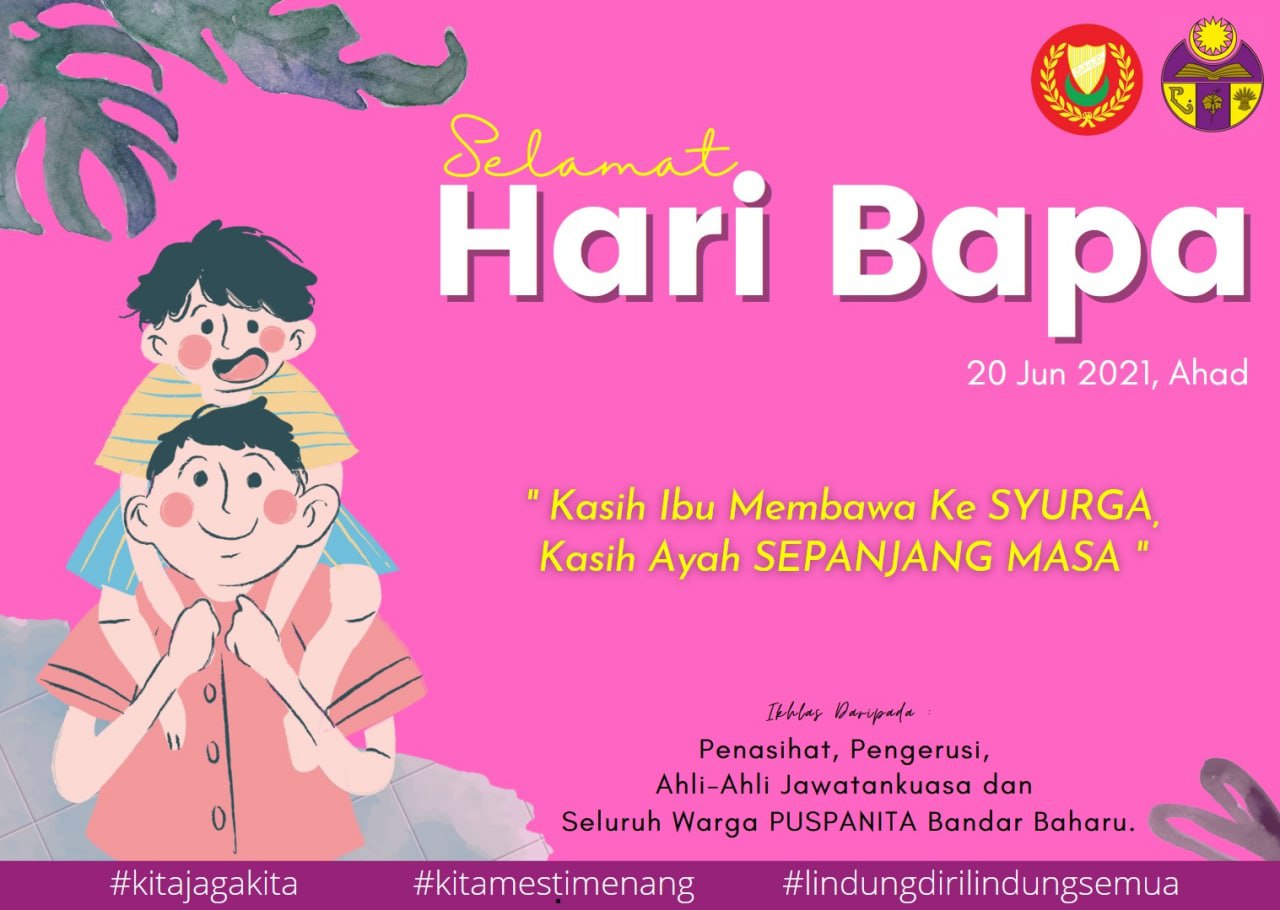 Selamat
Hari Bapa

20 Jun 2021, Ahad

" Kasih Ibu Membawa Ke SYURGA, Kasih Ayah SEPANJANG MASA "

Ikhlas Daripada :
Penasihat, Pengerusi,
Ahli-Ahli Jawatankuasa dan
Seluruh Warga PUSPANITA Bandar Baharu.

#kitajagakita #kitamestimenang #lindungdirilindungsemua